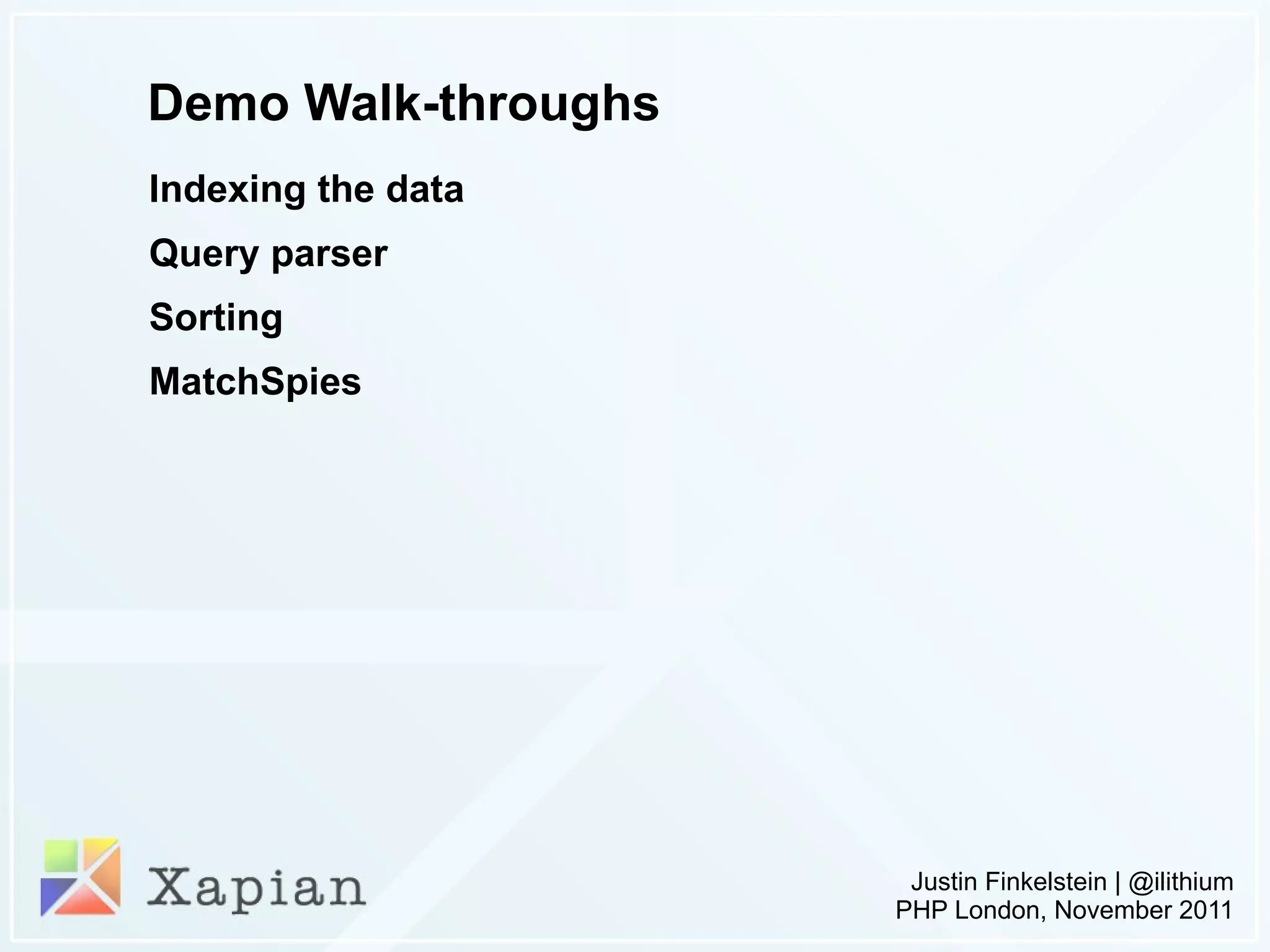 Demo Walk-throughs

Indexing the data

Query parser

Sorting

MatchSpies

Xapian

Justin Finkelstein | @ilithium
PHP London, November 2011